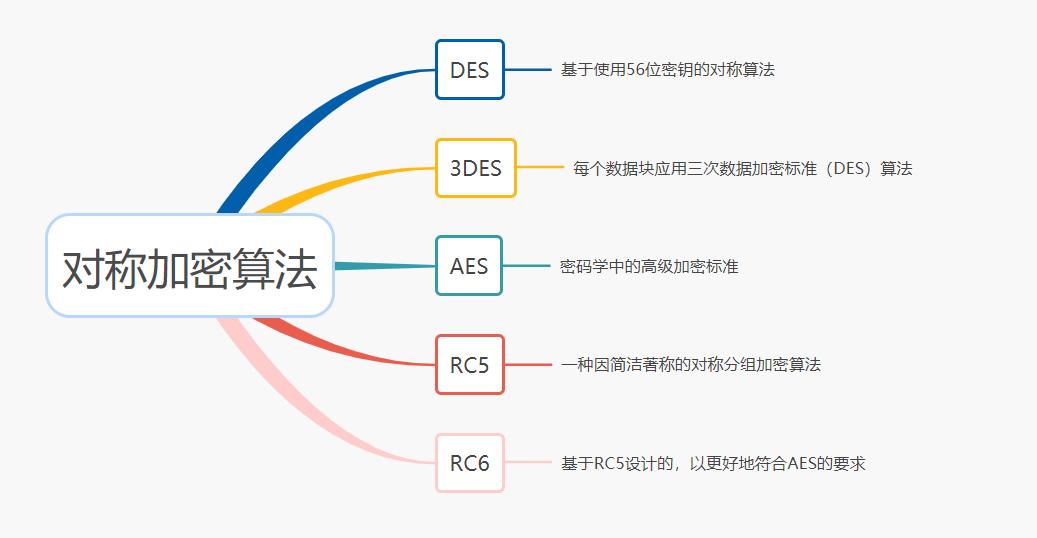 对称加密算法

DES
基于使用56位密钥的对称算法

3DES
每个数据块应用三次数据加密标准（DES）算法

AES
密码学中的高级加密标准

RC5
一种因简洁著称的对称分组加密算法

RC6
基于RC5设计的，以更好地符合AES的要求